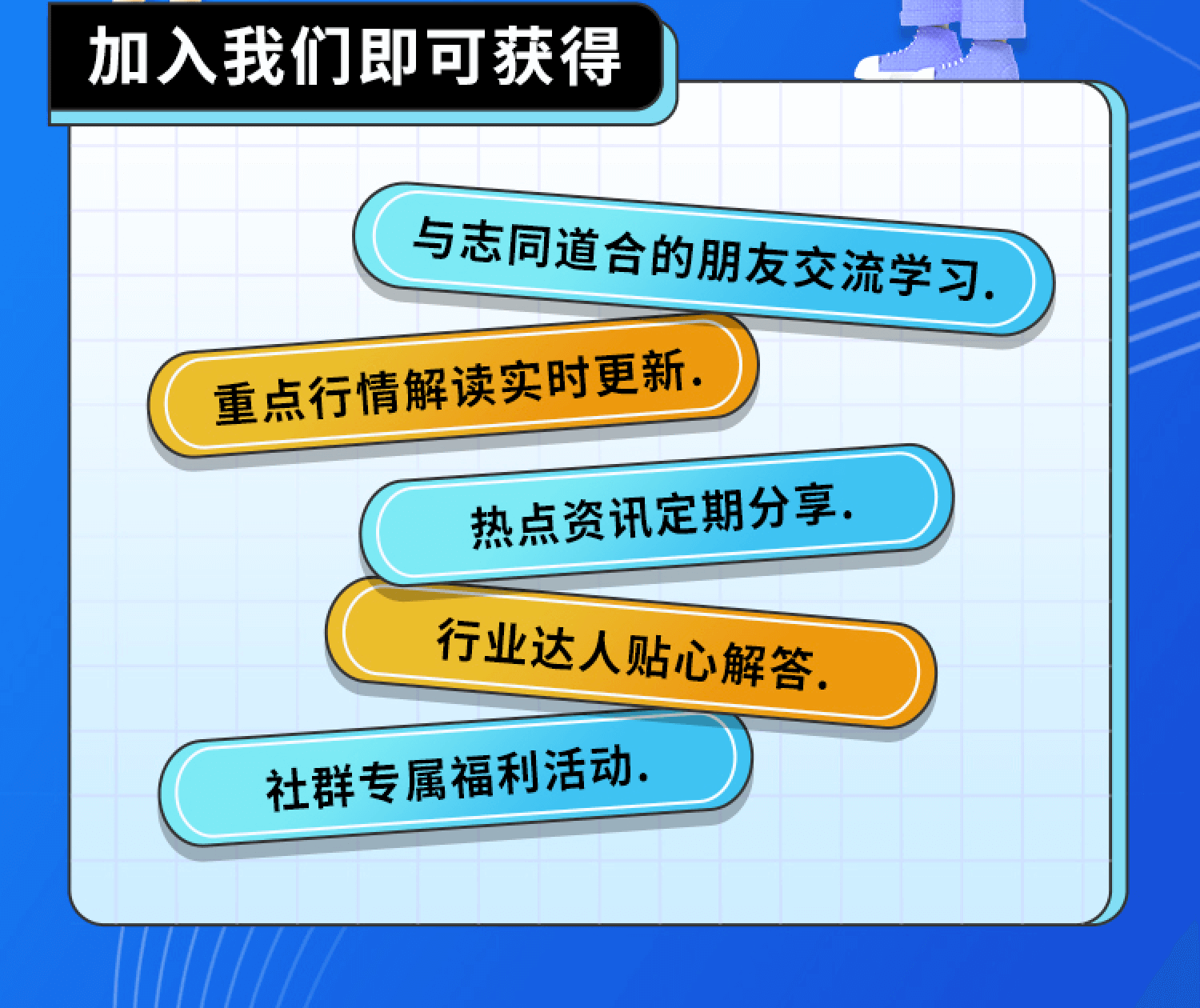 加入我们即可获得

与志同道合的朋友交流学习.

重点行情解读实时更新.

热点资讯定期分享.

行业达人贴心解答.

社群专属福利活动.